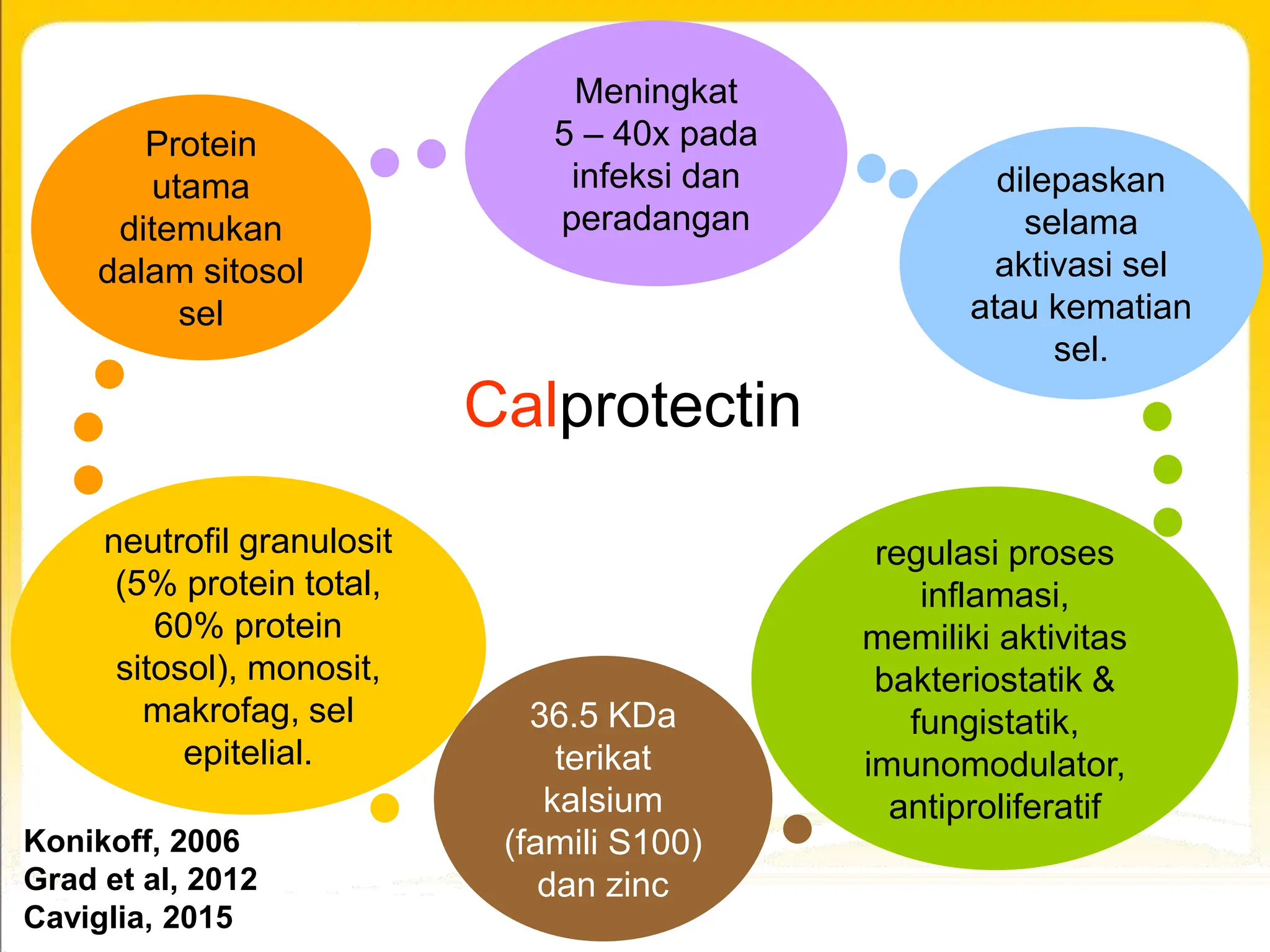 Protein utama ditemukan dalam sitosol sel

Meningkat 5 – 40x pada infeksi dan peradangan

dilepaskan selama aktivasi sel atau kematian sel.

Calprotectin

neutrofil granulosit (5% protein total, 60% protein sitosol), monosit, makrofag, sel epitelial.

36.5 KDa terikat kalsium (famili S100) dan zinc

regulasi proses inflamasi, memiliki aktivitas bakteriostatik & fungistatik, imunomodulator, antiproliferatif

Konikoff, 2006
Grad et al, 2012
Caviglia, 2015